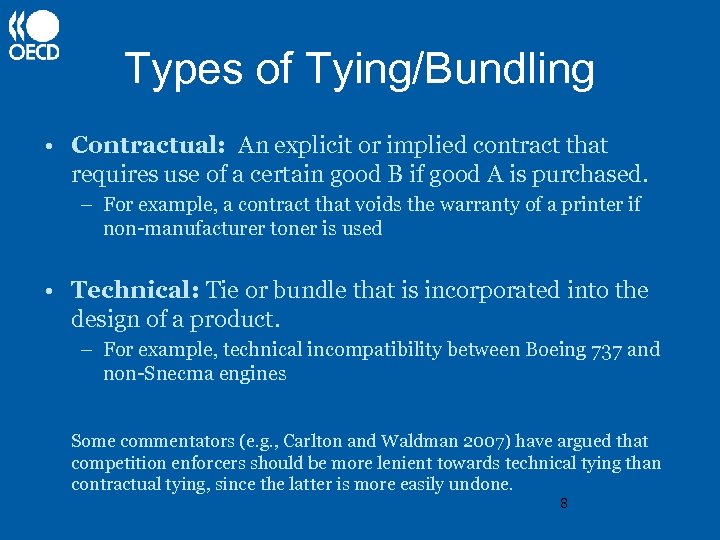 OECD

Types of Tying/Bundling

• Contractual: An explicit or implied contract that requires use of a certain good B if good A is purchased.
– For example, a contract that voids the warranty of a printer if non-manufacturer toner is used

• Technical: Tie or bundle that is incorporated into the design of a product.
– For example, technical incompatibility between Boeing 737 and non-Snecma engines

Some commentators (e.g., Carlton and Waldman 2007) have argued that competition enforcers should be more lenient towards technical tying than contractual tying, since the latter is more easily undone.

8